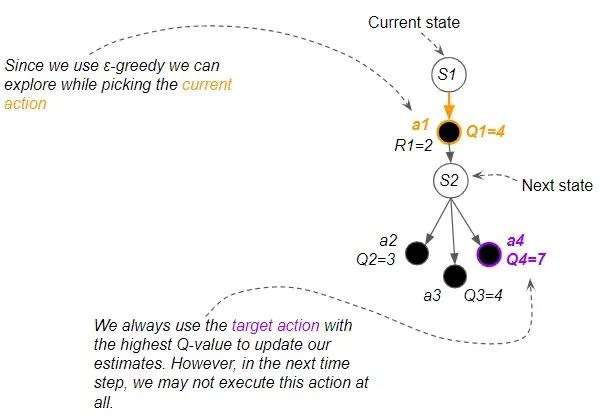 Current state

Since we use ε-greedy we can explore while picking the current action

S1

a1
R1=2
Q1=4

S2

Next state

a2
Q2=3

a3

Q3=4

a4
Q4=7

We always use the target action with the highest Q-value to update our estimates. However, in the next time step, we may not execute this action at all.